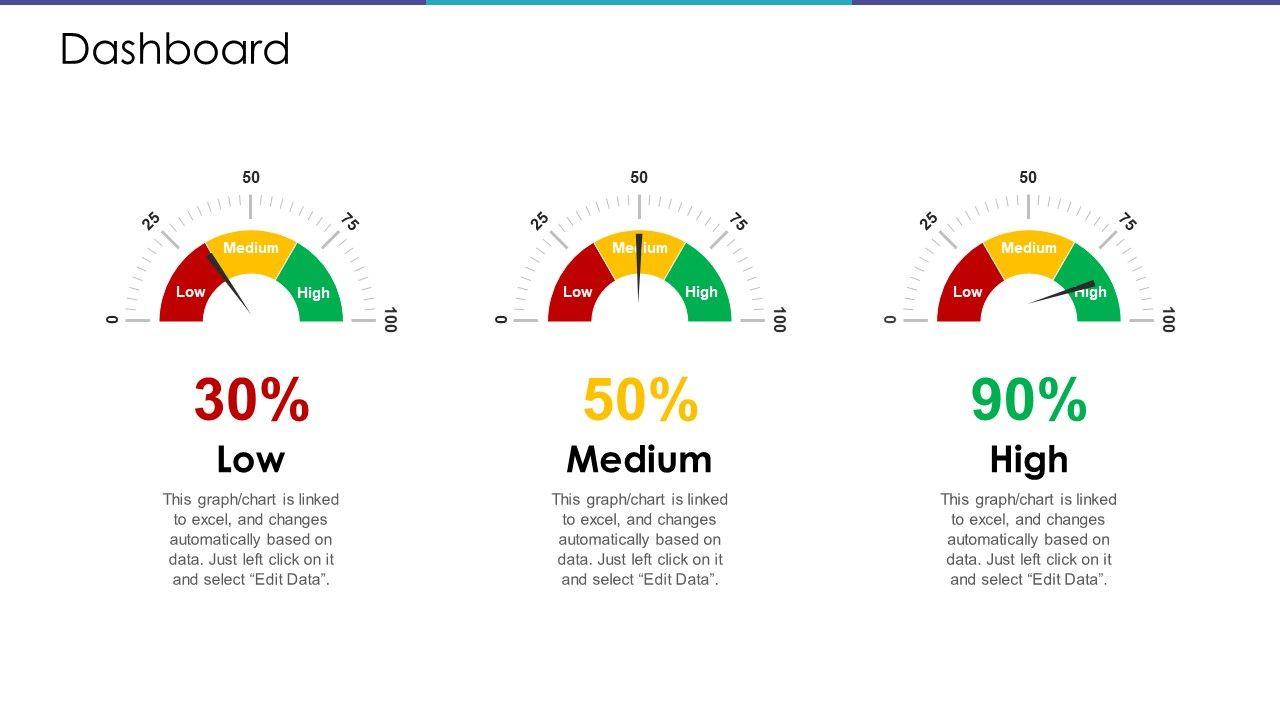 Dashboard

0 25 50 75 100
Low Medium High

30%
Low
This graph/chart is linked to excel, and changes automatically based on data. Just left click on it and select “Edit Data”.

0 25 50 75 100
Low Medium High

50%
Medium
This graph/chart is linked to excel, and changes automatically based on data. Just left click on it and select “Edit Data”.

0 25 50 75 100
Low Medium High

90%
High
This graph/chart is linked to excel, and changes automatically based on data. Just left click on it and select “Edit Data”.